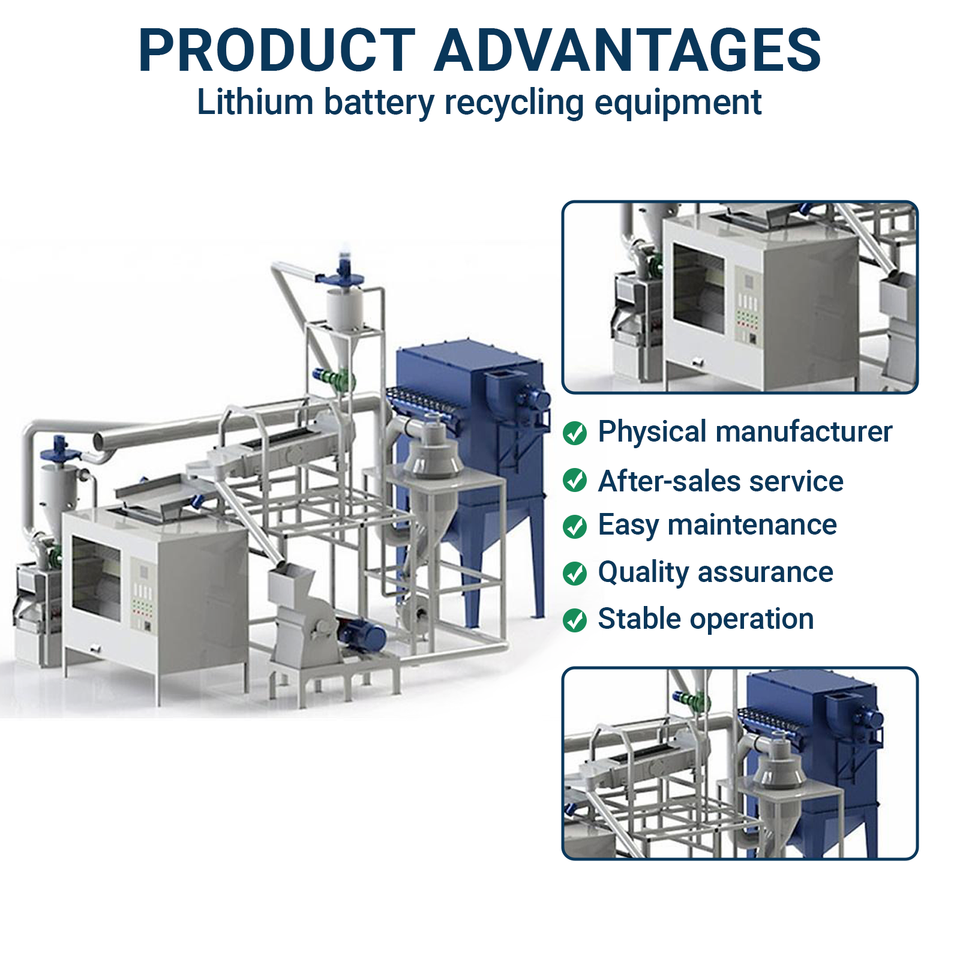 PRODUCT ADVANTAGES
Lithium battery recycling equipment

Physical manufacturer
After-sales service
Easy maintenance
Quality assurance
Stable operation